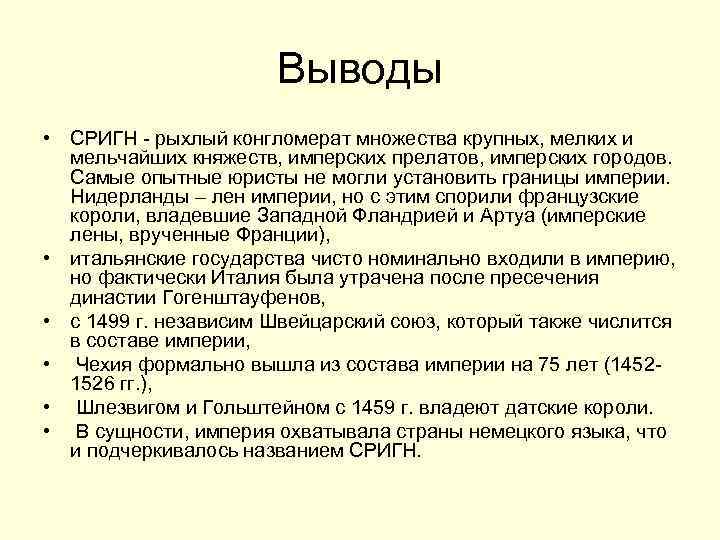 Выводы

• СРИГН - рыхлый конгломерат множества крупных, мелких и мельчайших княжеств, имперских прелатов, имперских городов. Самые опытные юристы не могли установить границы империи. Нидерланды – лен империи, но с этим спорили французские короли, владевшие Западной Фландрией и Артуа (имперские лены, врученные Франции),

• итальянские государства чисто номинально входили в империю, но фактически Италия была утрачена после пресечения династии Гогенштауфенов,

• с 1499 г. независим Швейцарский союз, который также числится в составе империи,

• Чехия формально вышла из состава империи на 75 лет (1452-1526 гг.),

• Шлезвигом и Гольштейном с 1459 г. владеют датские короли.

• В сущности, империя охватывала страны немецкого языка, что и подчеркивалось названием СРИГН.